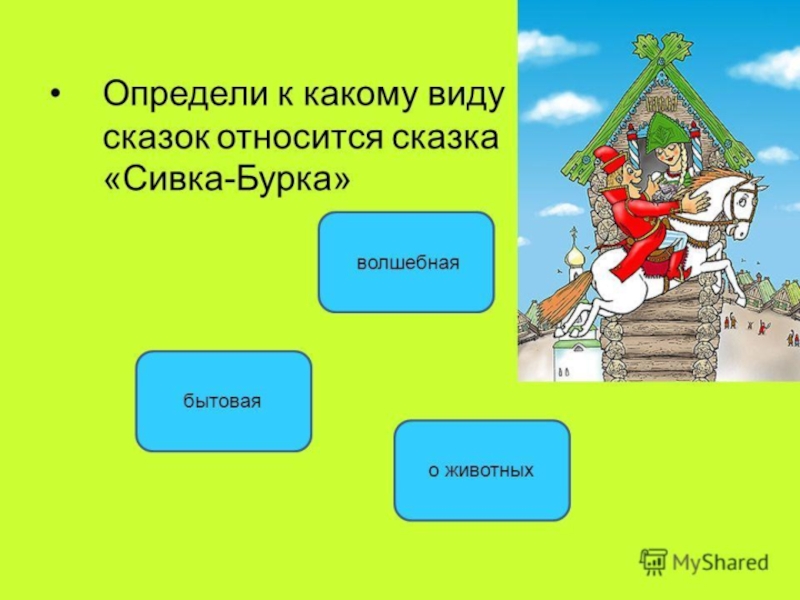 • Определи к какому виду сказок относится сказка «Сивка-Бурка»

волшебная

бытовая

о животных

MyShared